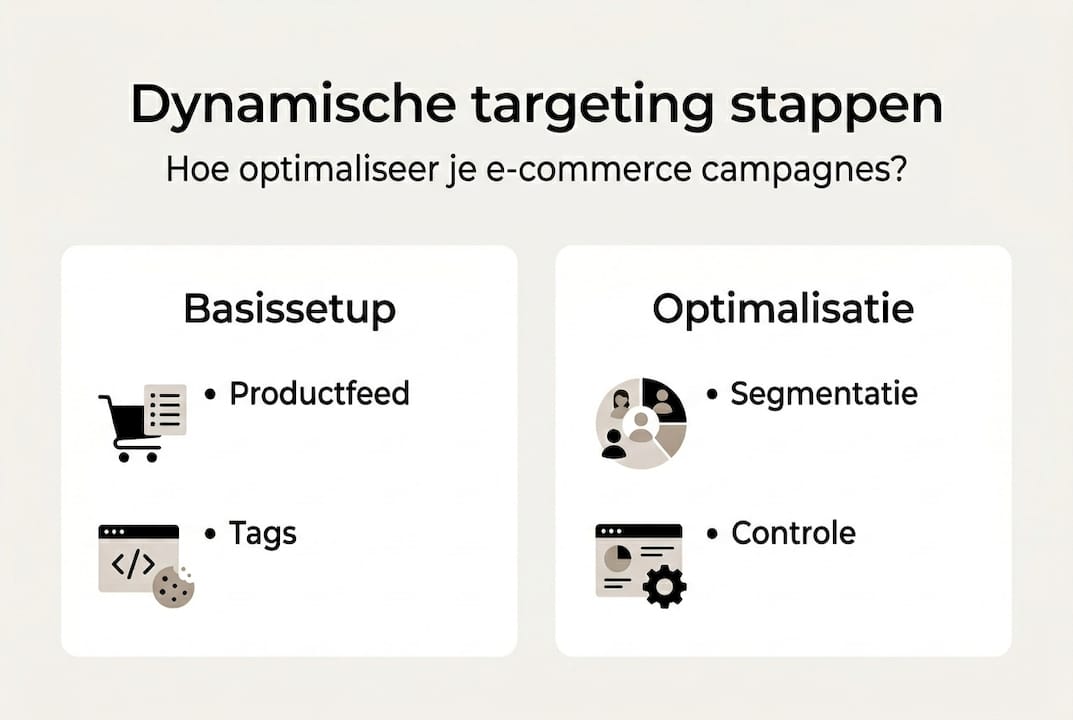 Dynamische targeting stappen

Hoe optimaliseer je e-commerce campagnes?

Basissetup

• Productfeed

• Tags

Optimalisatie

• Segmentatie

• Controle